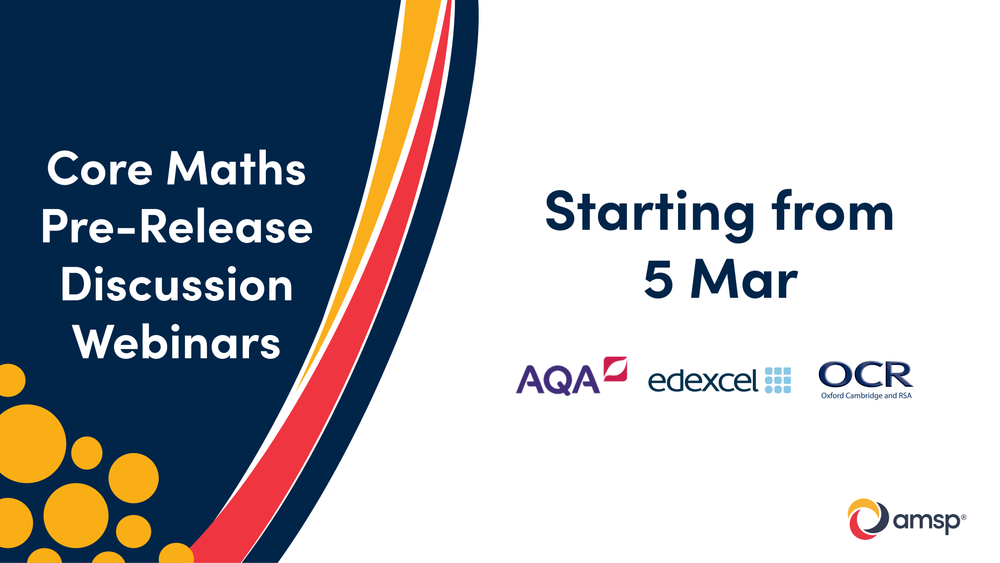 Core Maths Pre-Release Discussion Webinars

Starting from 5 Mar

AQA

edexcel

OCR
Oxford Cambridge and RSA

amsp®